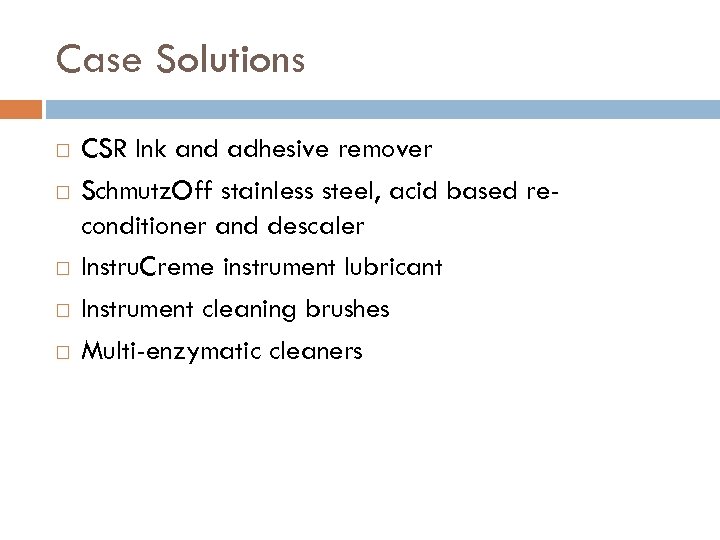 Case Solutions

□ CSR Ink and adhesive remover

□ SchmutzOff stainless steel, acid based re-conditioner and descaler

□ InstruCreme instrument lubricant

□ Instrument cleaning brushes

□ Multi-enzymatic cleaners